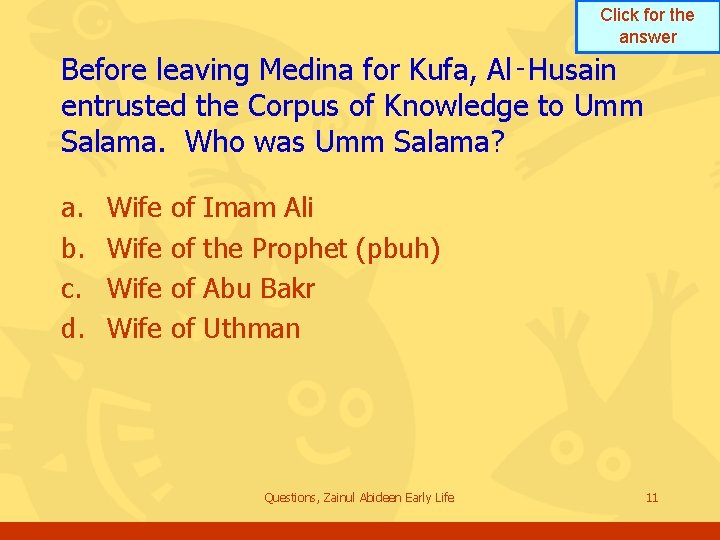 Click for the answer

Before leaving Medina for Kufa, Al-Husain entrusted the Corpus of Knowledge to Umm Salama. Who was Umm Salama?

a. Wife of Imam Ali
b. Wife of the Prophet (pbuh)
c. Wife of Abu Bakr
d. Wife of Uthman

Questions, Zainul Abideen Early Life

11